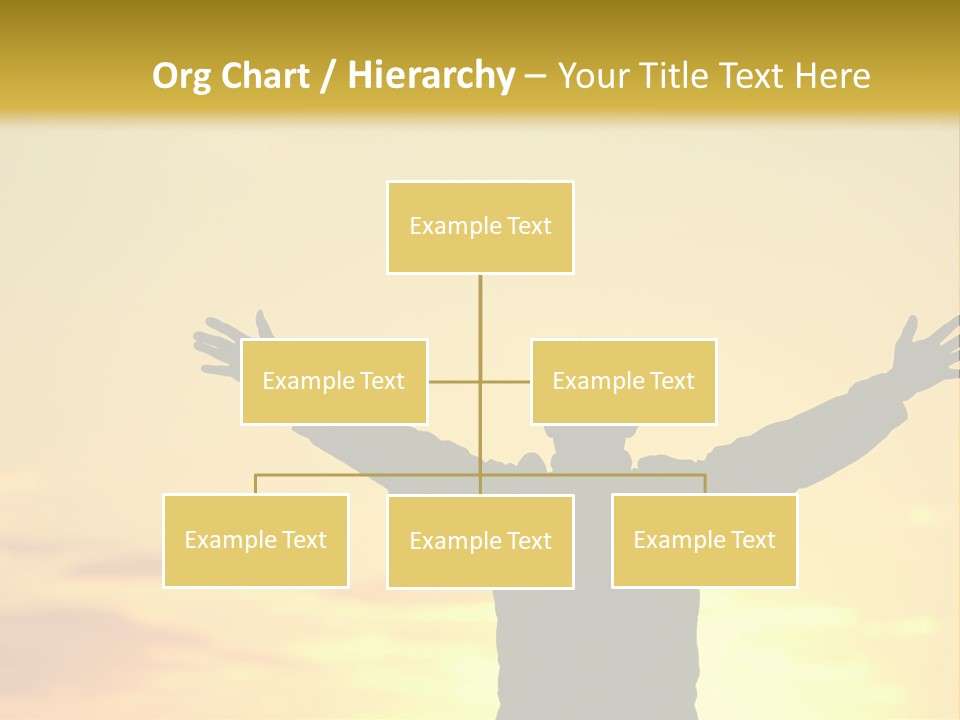 Org Chart / Hierarchy – Your Title Text Here

Example Text

Example Text

Example Text

Example Text

Example Text

Example Text